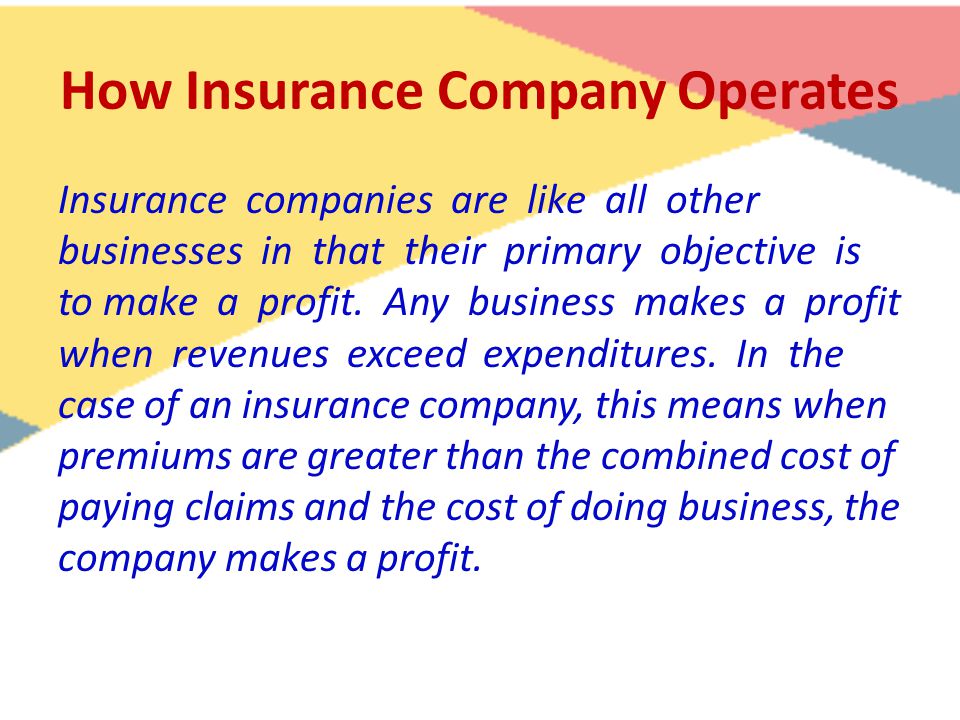 How Insurance Company Operates

Insurance companies are like all other businesses in that their primary objective is to make a profit. Any business makes a profit when revenues exceed expenditures. In the case of an insurance company, this means when premiums are greater than the combined cost of paying claims and the cost of doing business, the company makes a profit.